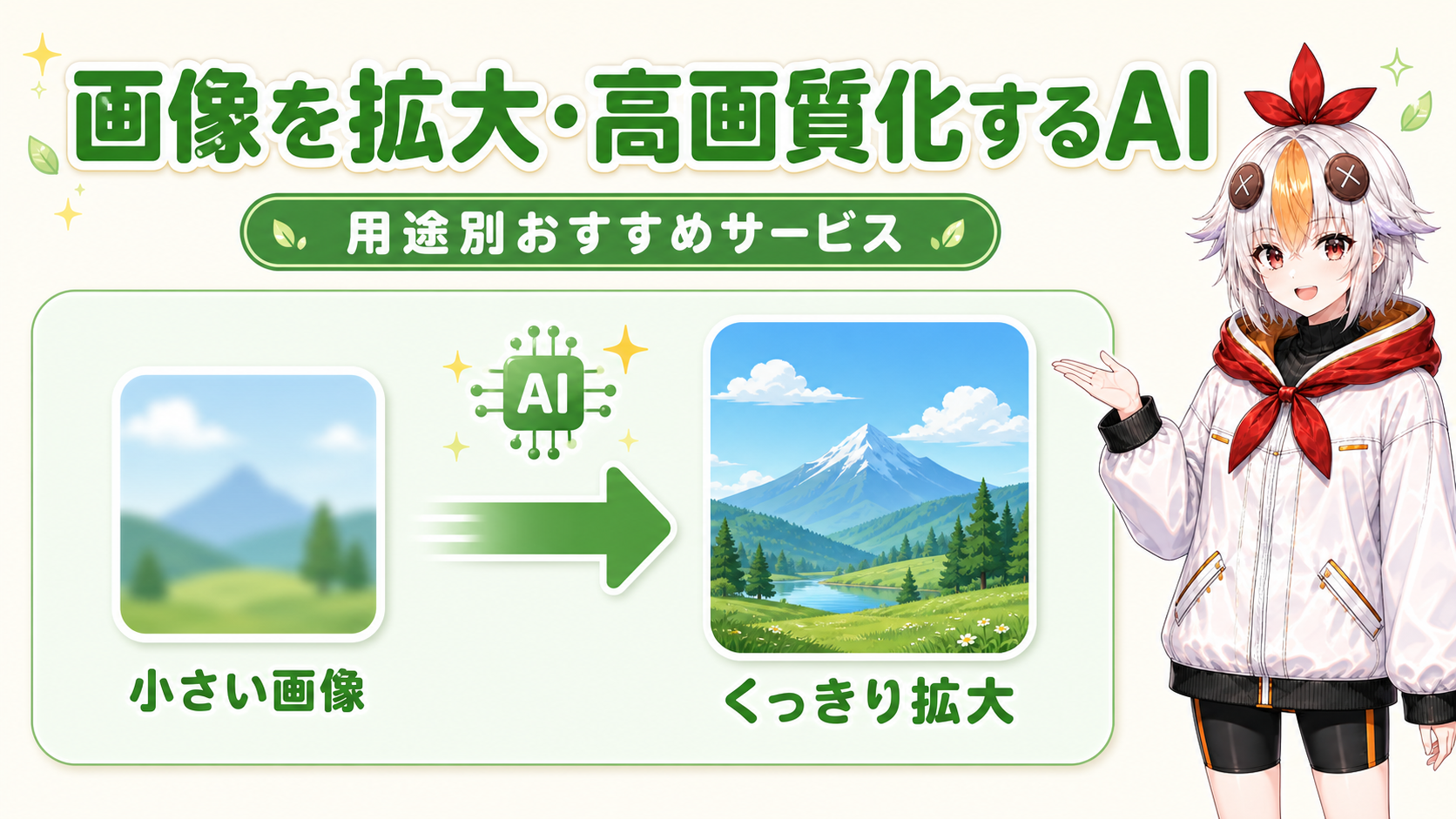 画像を拡大・高画質化するAI

用途別おすすめサービス

AI

小さい画像

くっきり拡大